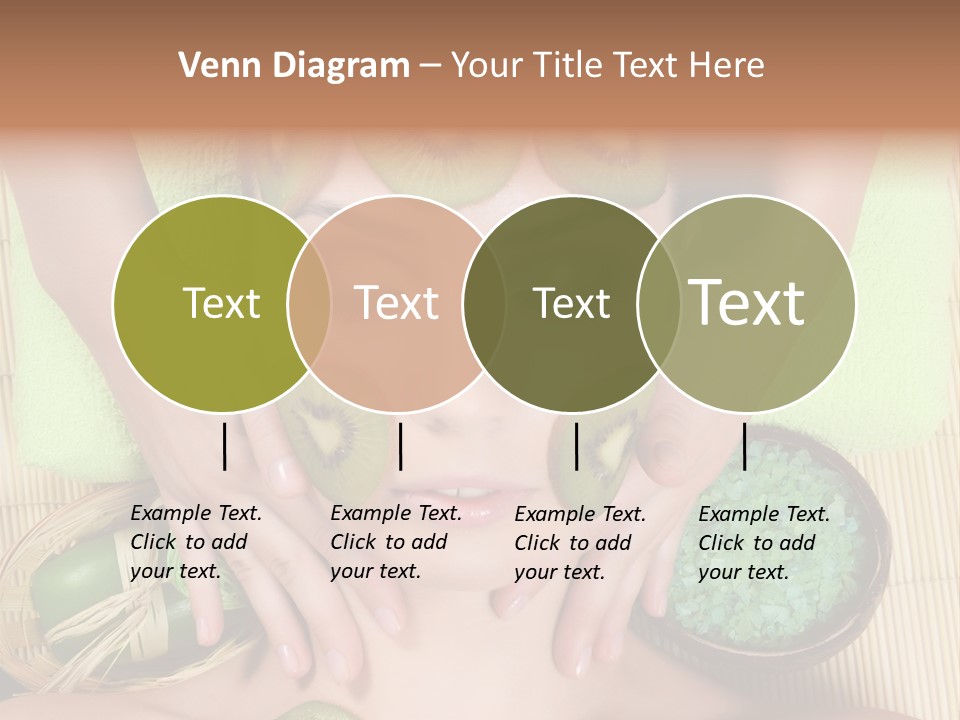 Venn Diagram – Your Title Text Here

Text

Text

Text

Text

Example Text. Click to add your text.

Example Text. Click to add your text.

Example Text. Click to add your text.

Example Text. Click to add your text.